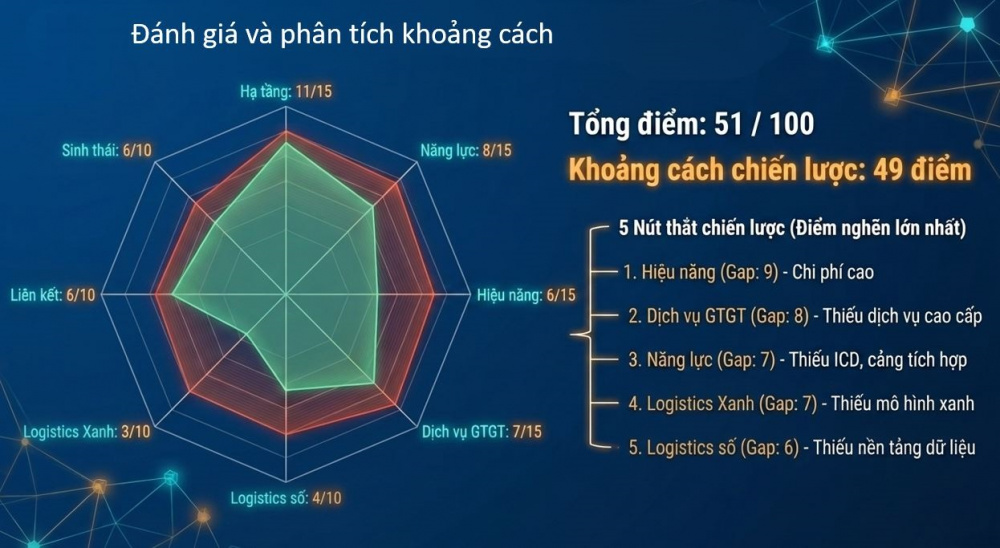 Đánh giá và phân tích khoảng cách

Hạ tầng: 11/15

Năng lực: 8/15

Hiệu năng: 6/15

Dịch vụ GTGT: 7/15

Logistics số: 4/10

Logistics Xanh: 3/10

Liên kết: 6/10

Sinh thái: 6/10

Tổng điểm: 51 / 100

Khoảng cách chiến lược: 49 điểm

5 Nút thắt chiến lược (Điểm nghẽn lớn nhất)

1. Hiệu năng (Gap: 9) - Chi phí cao

2. Dịch vụ GTGT (Gap: 8) - Thiếu dịch vụ cao cấp

3. Năng lực (Gap: 7) - Thiếu ICD, cảng tích hợp

4. Logistics Xanh (Gap: 7) - Thiếu mô hình xanh

5. Logistics số (Gap: 6) - Thiếu nền tảng dữ liệu